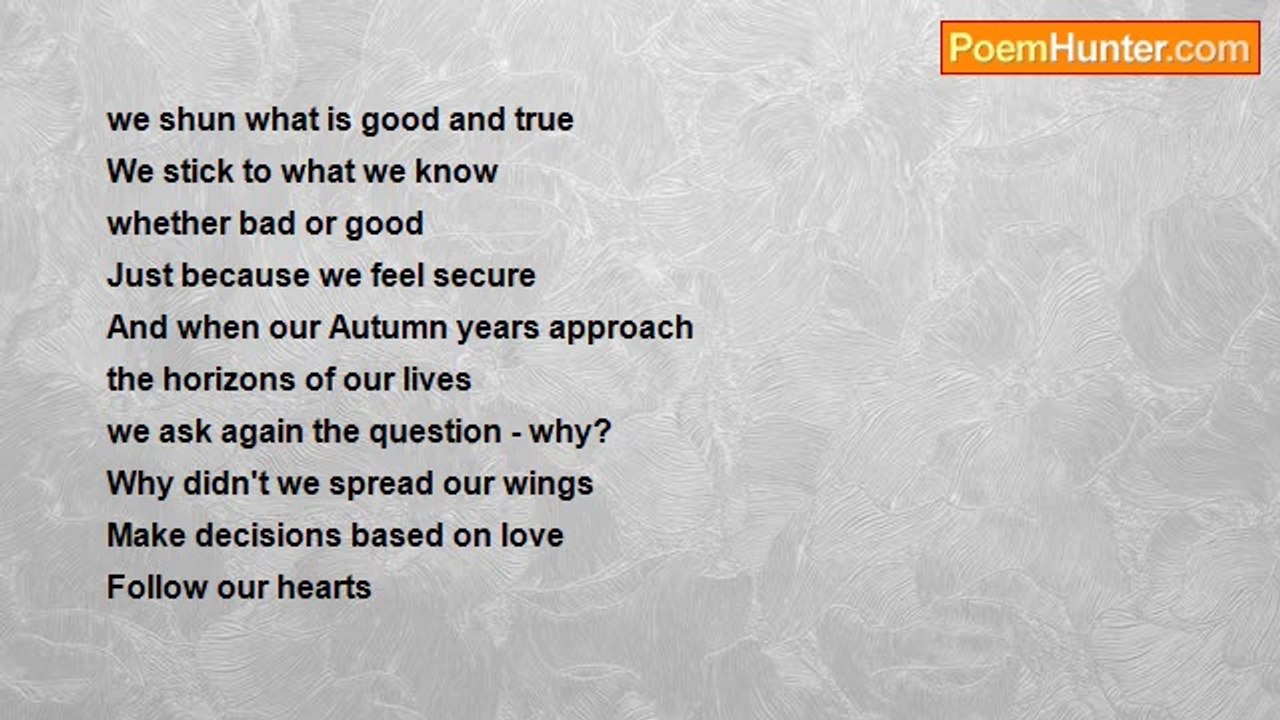 PoemHunter.com

we shun what is good and true
We stick to what we know
whether bad or good
Just because we feel secure
And when our Autumn years approach
the horizons of our lives
we ask again the question - why?
Why didn't we spread our wings
Make decisions based on love
Follow our hearts